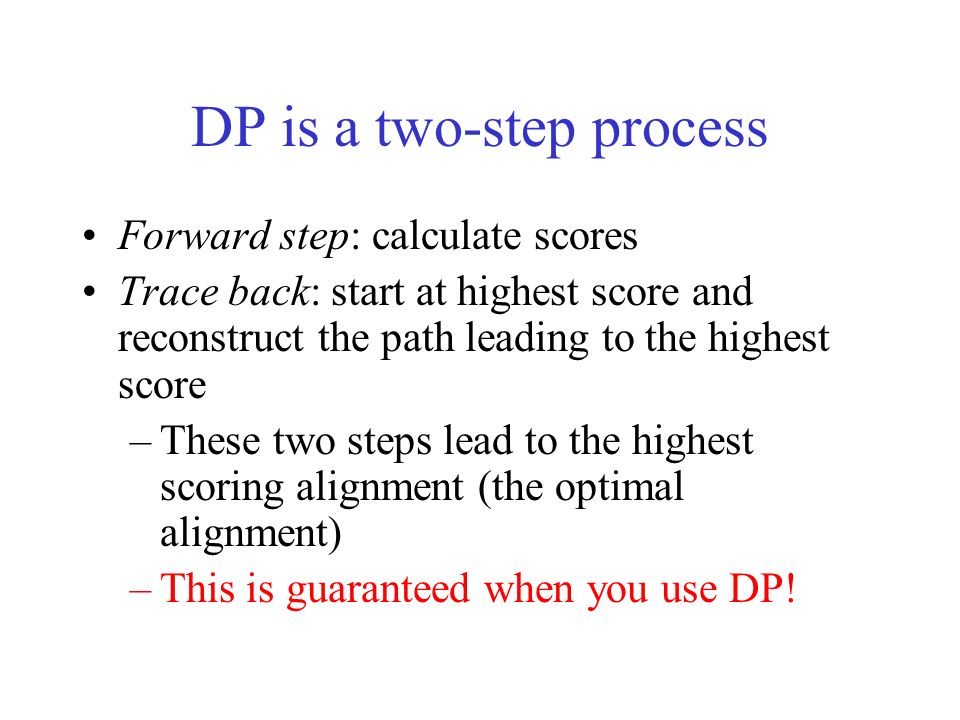 DP is a two-step process

• Forward step: calculate scores
• Trace back: start at highest score and reconstruct the path leading to the highest score
– These two steps lead to the highest scoring alignment (the optimal alignment)
– This is guaranteed when you use DP!